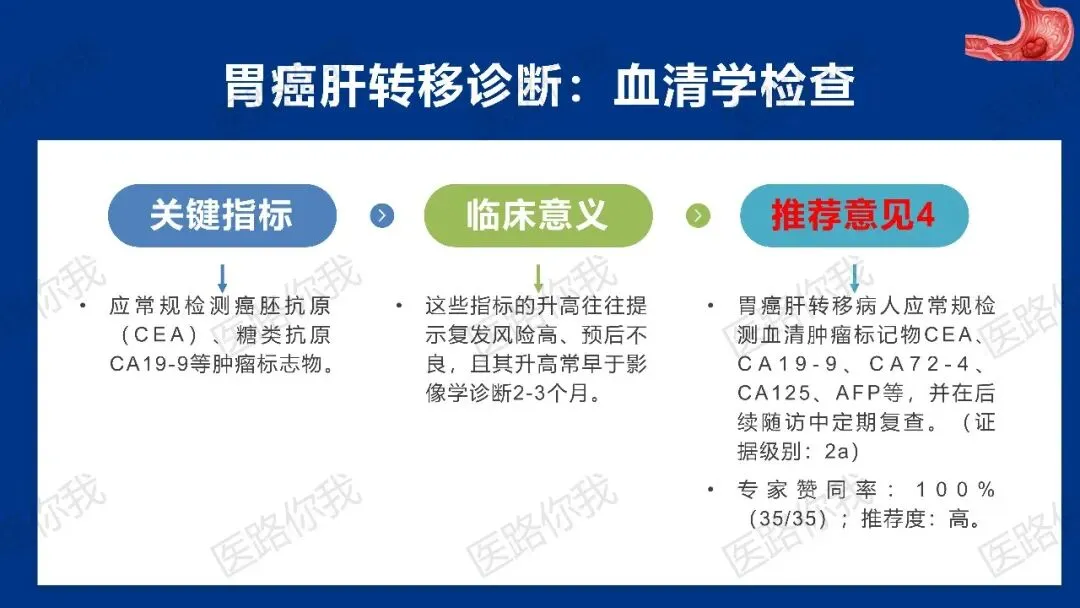 胃癌肝转移诊断：血清学检查

关键指标

• 应常规检测癌胚抗原（CEA）、糖类抗原CA19-9等肿瘤标志物。

临床意义

• 这些指标的升高往往提示复发风险高、预后不良，且其升高常早于影像学诊断2-3个月。

推荐意见4

• 胃癌肝转移病人应常规检测血清肿瘤标记物CEA、CA19-9、CA72-4、CA125、AFP等，并在后续随访中定期复查。（证据级别：2a）

• 专家赞同率：100%（35/35）；推荐度：高。

医路你我